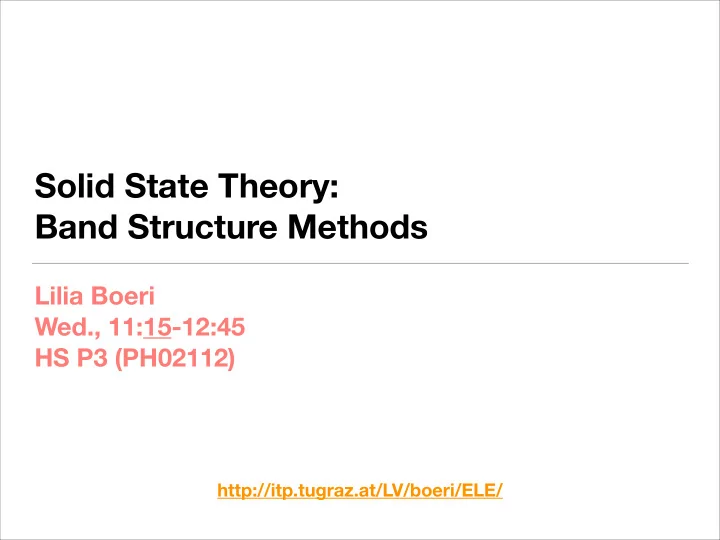 Solid State Theory:
Band Structure Methods

Lilia Boeri
Wed., 11:15-12:45
HS P3 (PH02112)

http://itp.tugraz.at/LV/boeri/ELE/